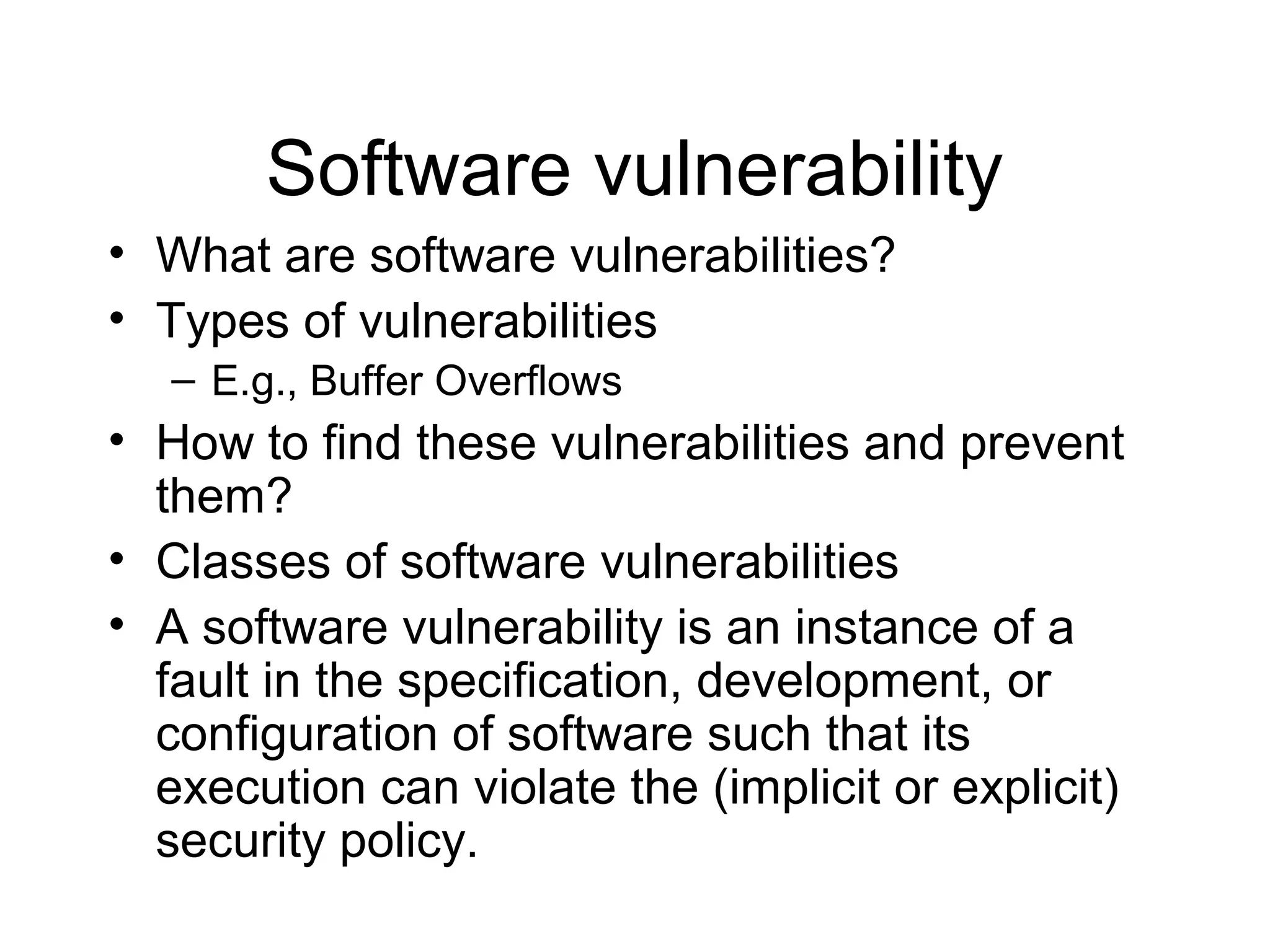 Software vulnerability

• What are software vulnerabilities?
• Types of vulnerabilities
  – E.g., Buffer Overflows
• How to find these vulnerabilities and prevent them?
• Classes of software vulnerabilities
• A software vulnerability is an instance of a fault in the specification, development, or configuration of software such that its execution can violate the (implicit or explicit) security policy.